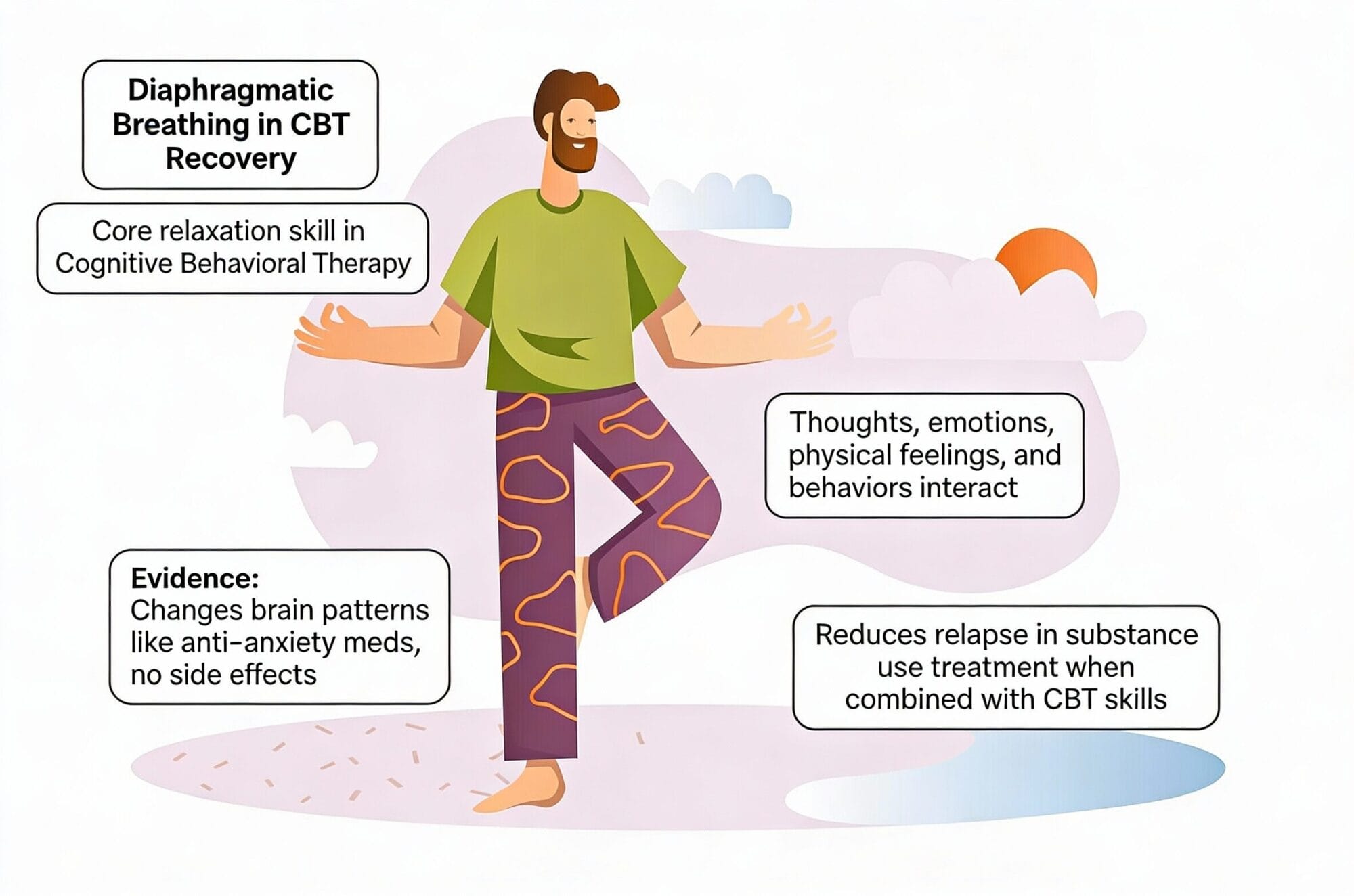 Diaphragmatic Breathing in CBT Recovery

Core relaxation skill in Cognitive Behavioral Therapy

Thoughts, emotions, physical feelings, and behaviors interact

Evidence:
Changes brain patterns like anti-anxiety meds, no side effects

Reduces relapse in substance use treatment when combined with CBT skills